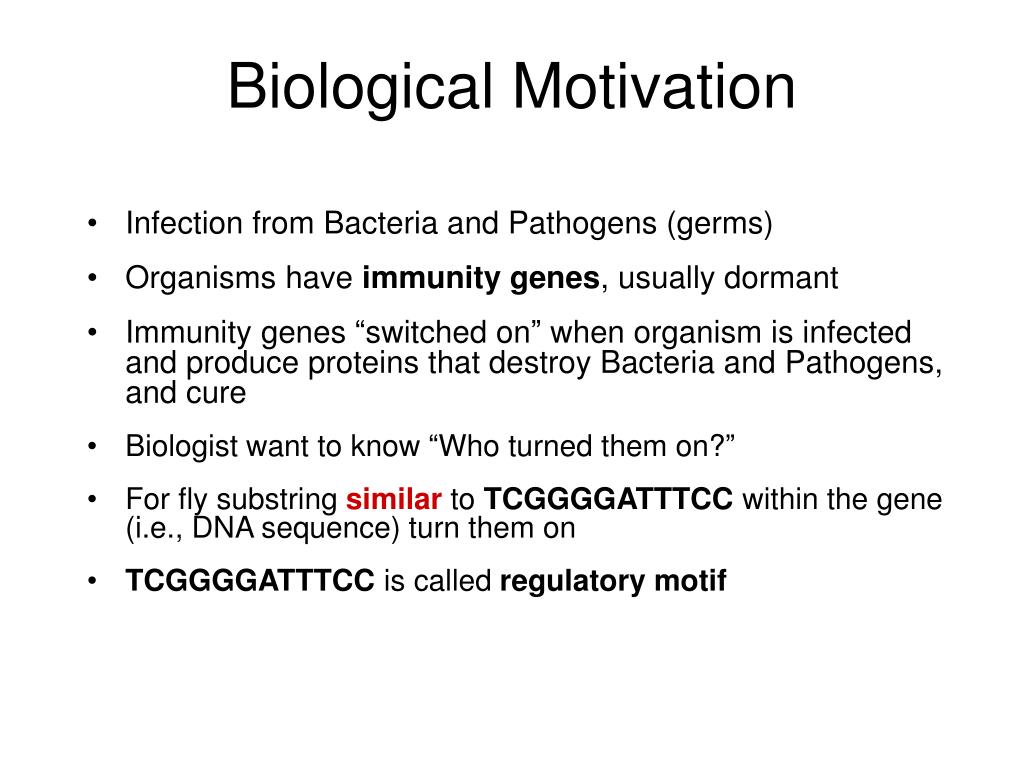 Biological Motivation

• Infection from Bacteria and Pathogens (germs)

• Organisms have immunity genes, usually dormant

• Immunity genes “switched on” when organism is infected and produce proteins that destroy Bacteria and Pathogens, and cure

• Biologist want to know “Who turned them on?”

• For fly substring similar to TCGGGGATTTCC within the gene (i.e., DNA sequence) turn them on

• TCGGGGATTTCC is called regulatory motif